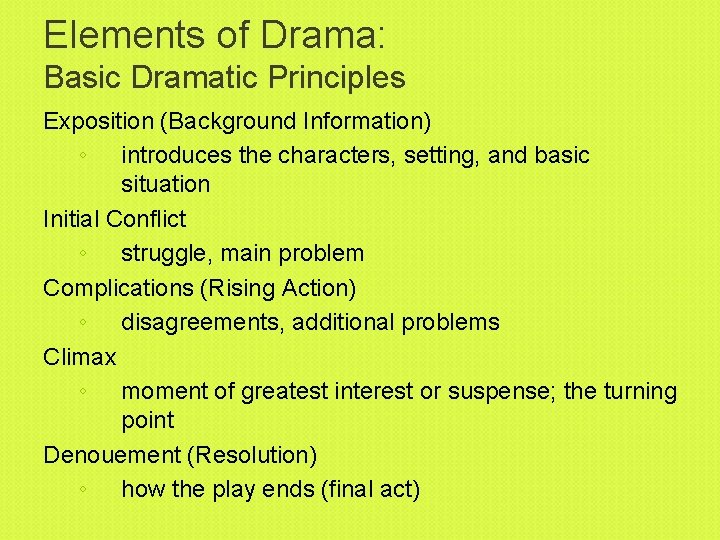 Elements of Drama:
Basic Dramatic Principles

Exposition (Background Information)
◦ introduces the characters, setting, and basic situation

Initial Conflict
◦ struggle, main problem

Complications (Rising Action)
◦ disagreements, additional problems

Climax
◦ moment of greatest interest or suspense; the turning point

Denouement (Resolution)
◦ how the play ends (final act)